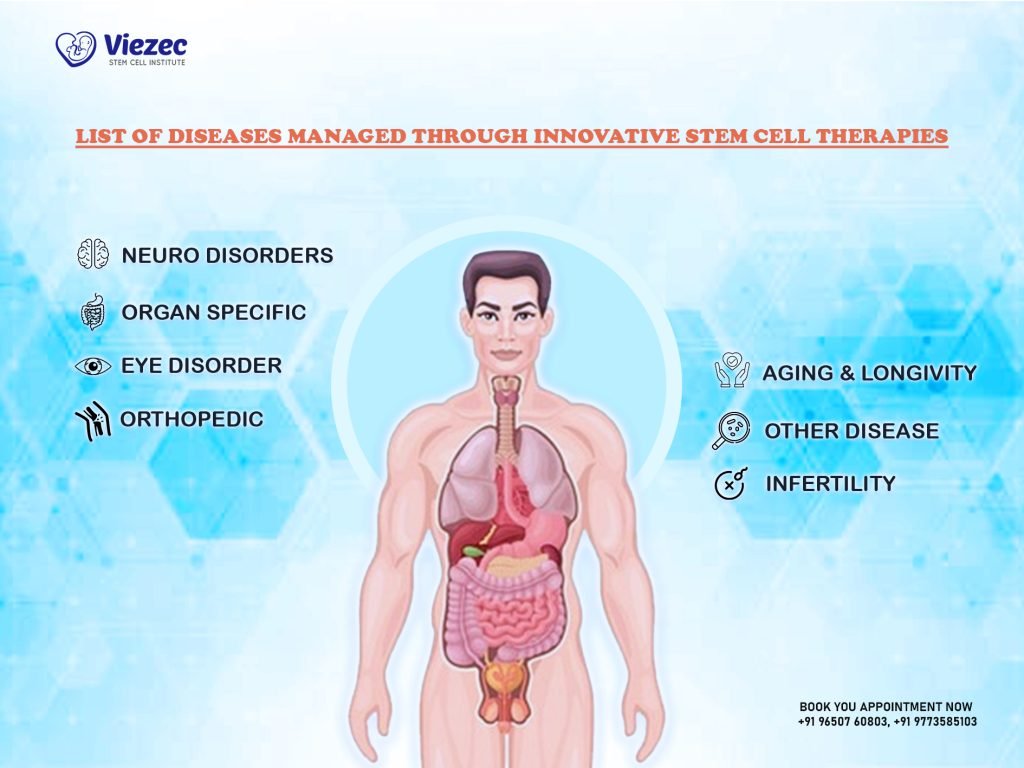 Viezec
STEM CELL INSTITUTE

LIST OF DISEASES MANAGED THROUGH INNOVATIVE STEM CELL THERAPIES

NEURO DISORDERS

ORGAN SPECIFIC

EYE DISORDER

ORTHOPEDIC

AGING & LONGIVITY

OTHER DISEASE

INFERTILITY

BOOK YOU APPOINTMENT NOW
+91 96507 60803, +91 9773585103